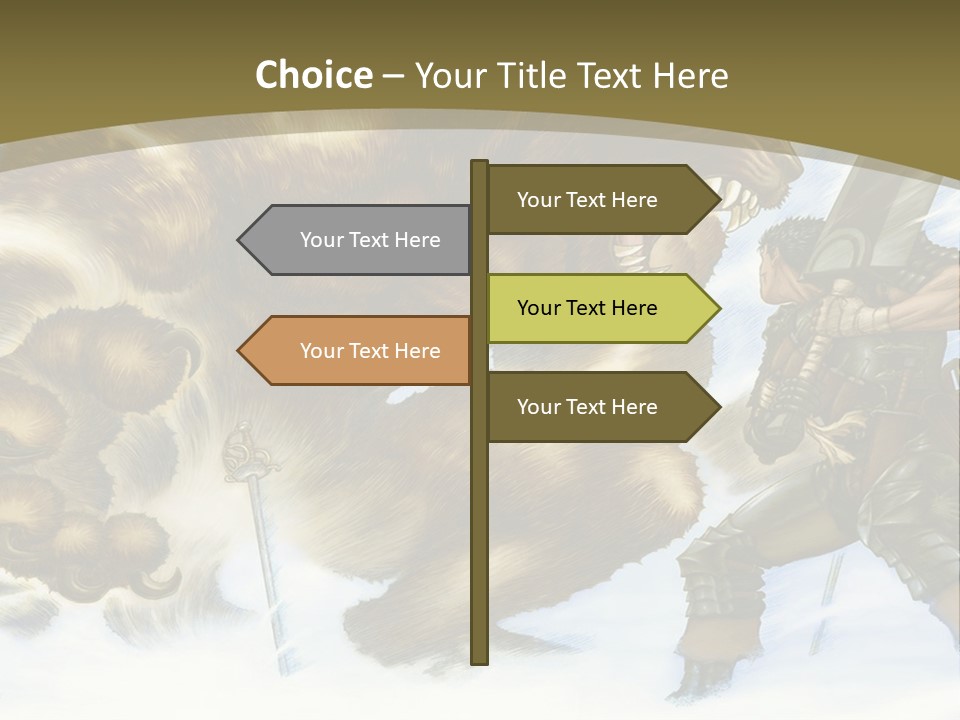 Choice – Your Title Text Here

Your Text Here

Your Text Here

Your Text Here

Your Text Here

Your Text Here